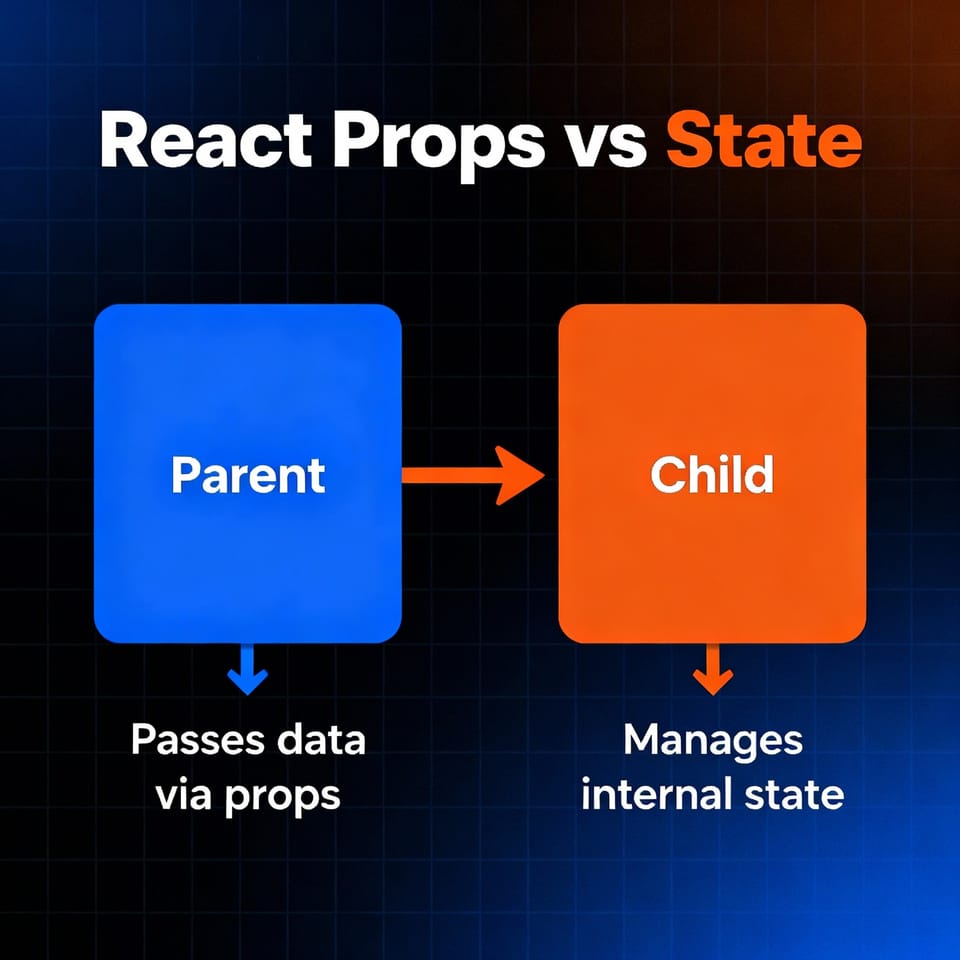 React Props vs State

Parent

Child

Passes data via props

Manages internal state